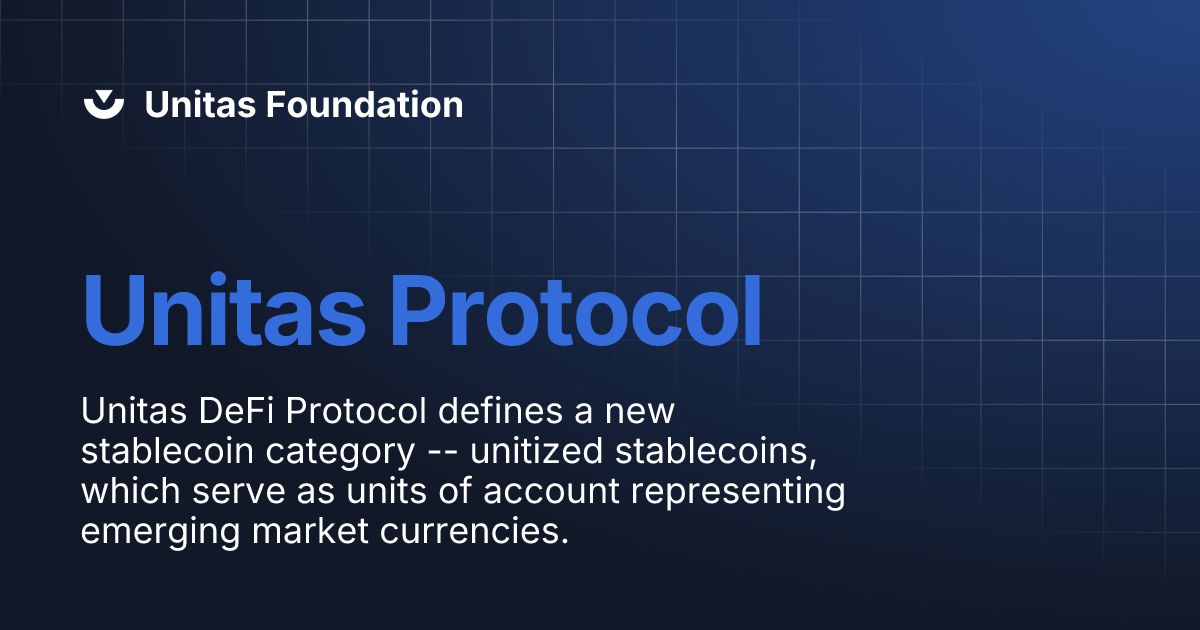 Unitas Foundation

Unitas Protocol

Unitas DeFi Protocol defines a new stablecoin category -- unitized stablecoins, which serve as units of account representing emerging market currencies.